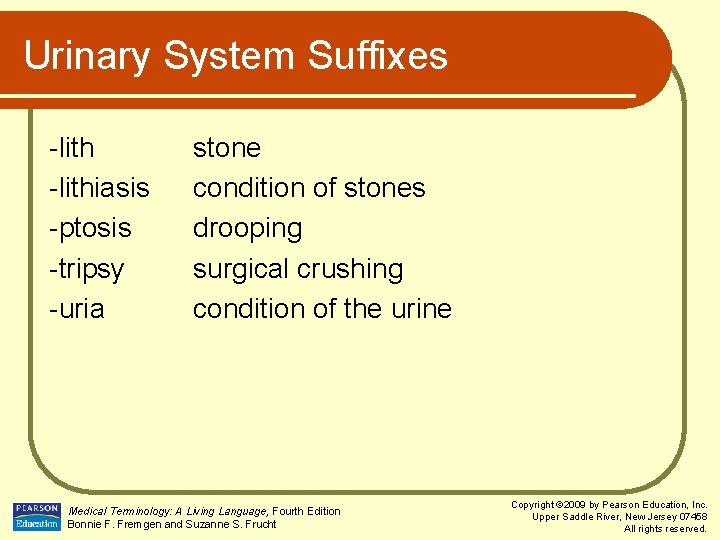 Urinary System Suffixes

| | |
|---|---|
| -lith | stone |
| -lithiasis | condition of stones |
| -ptosis | drooping |
| -tripsy | surgical crushing |
| -uria | condition of the urine |

PEARSON Education

Medical Terminology: A Living Language, Fourth Edition
Bonnie F. Fremgen and Suzanne S. Frucht

Copyright ©2009 by Pearson Education, Inc.
Upper Saddle River, New Jersey 07458
All rights reserved.